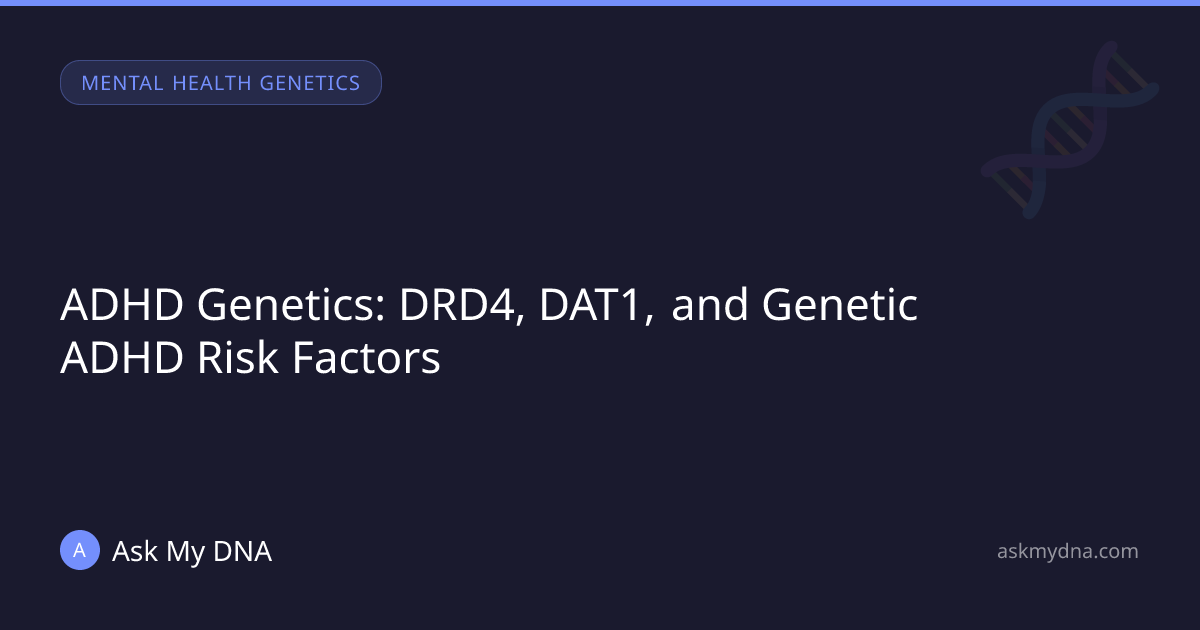 MENTAL HEALTH GENETICS

ADHD Genetics: DRD4, DAT1, and Genetic ADHD Risk Factors

A Ask My DNA

askmydna.com